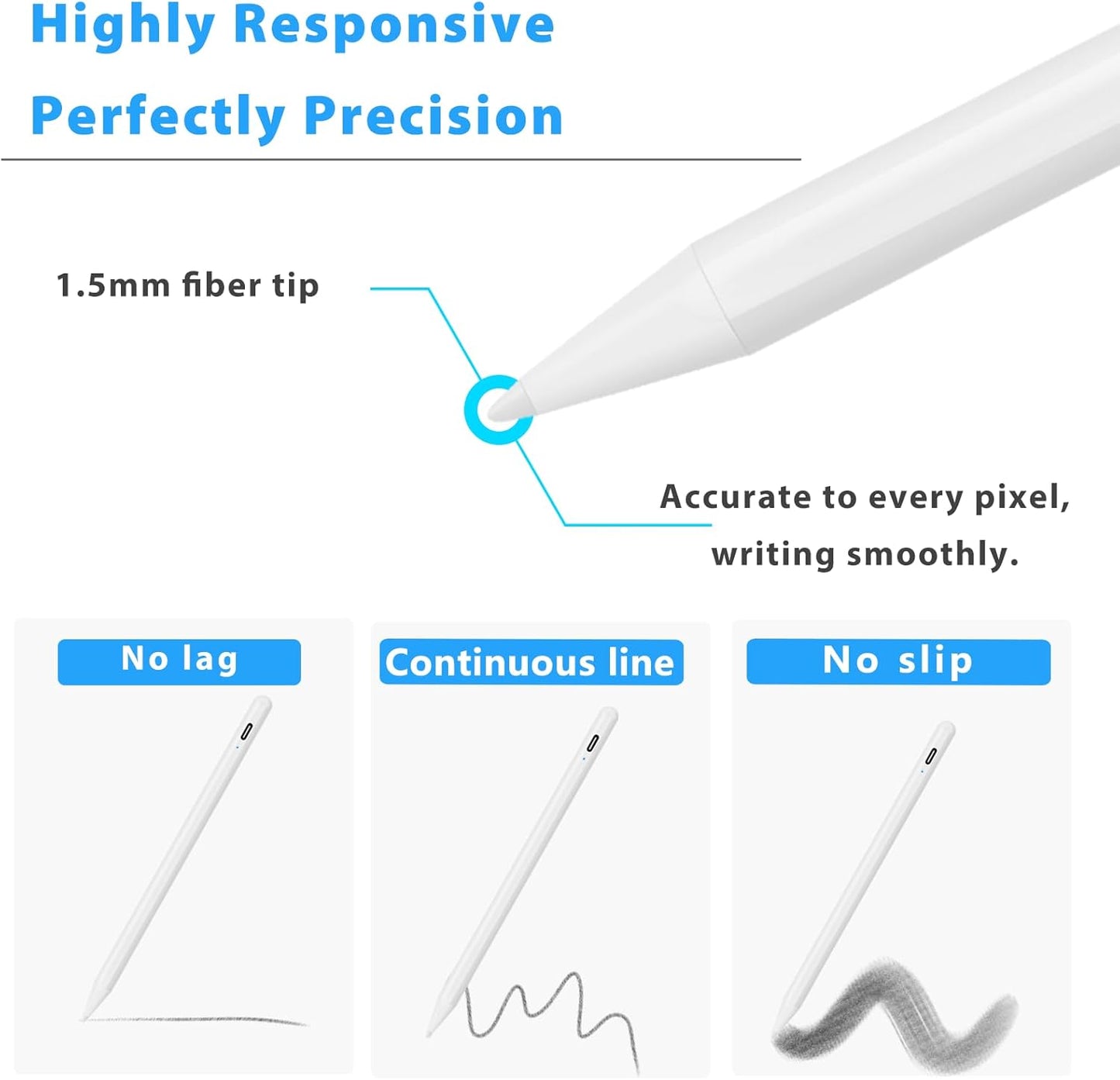 Highly Responsive
Perfectly Precision

1.5mm fiber tip

Accurate to every pixel, writing smoothly.

No lag

Continuous line

No slip